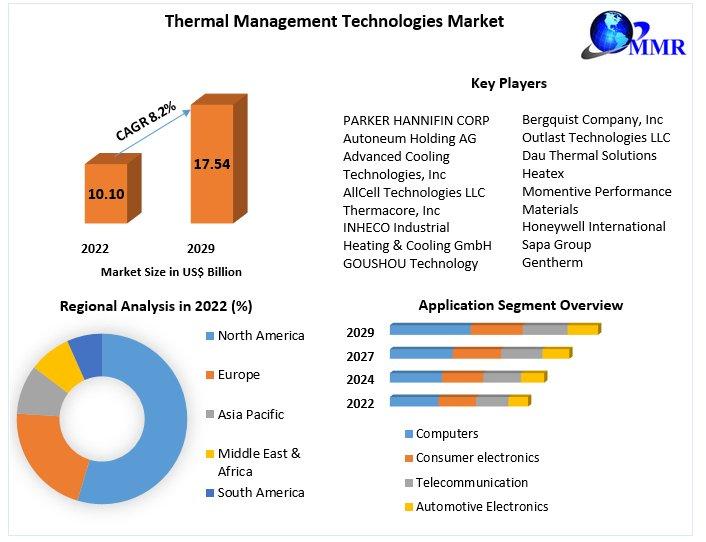 Thermal Management Technologies Market

MMR

CAGR 8.2%

10.10

17.54

2022

2029

Market Size in US$ Billion

Key Players

PARKER HANNIFIN CORP
Autoneum Holding AG
Advanced Cooling Technologies, Inc
AllCell Technologies LLC
Thermacore, Inc
INHECO Industrial Heating & Cooling GmbH
GOUSHOU Technology

Bergquist Company, Inc
Outlast Technologies LLC
Dau Thermal Solutions
Heatex
Momentive Performance Materials
Honeywell International
Sapa Group
Gentherm

Regional Analysis in 2022 (%)

North America

Europe

Asia Pacific

Middle East & Africa

South America

Application Segment Overview

2029

2027

2024

2022

Computers

Consumer electronics

Telecommunication

Automotive Electronics